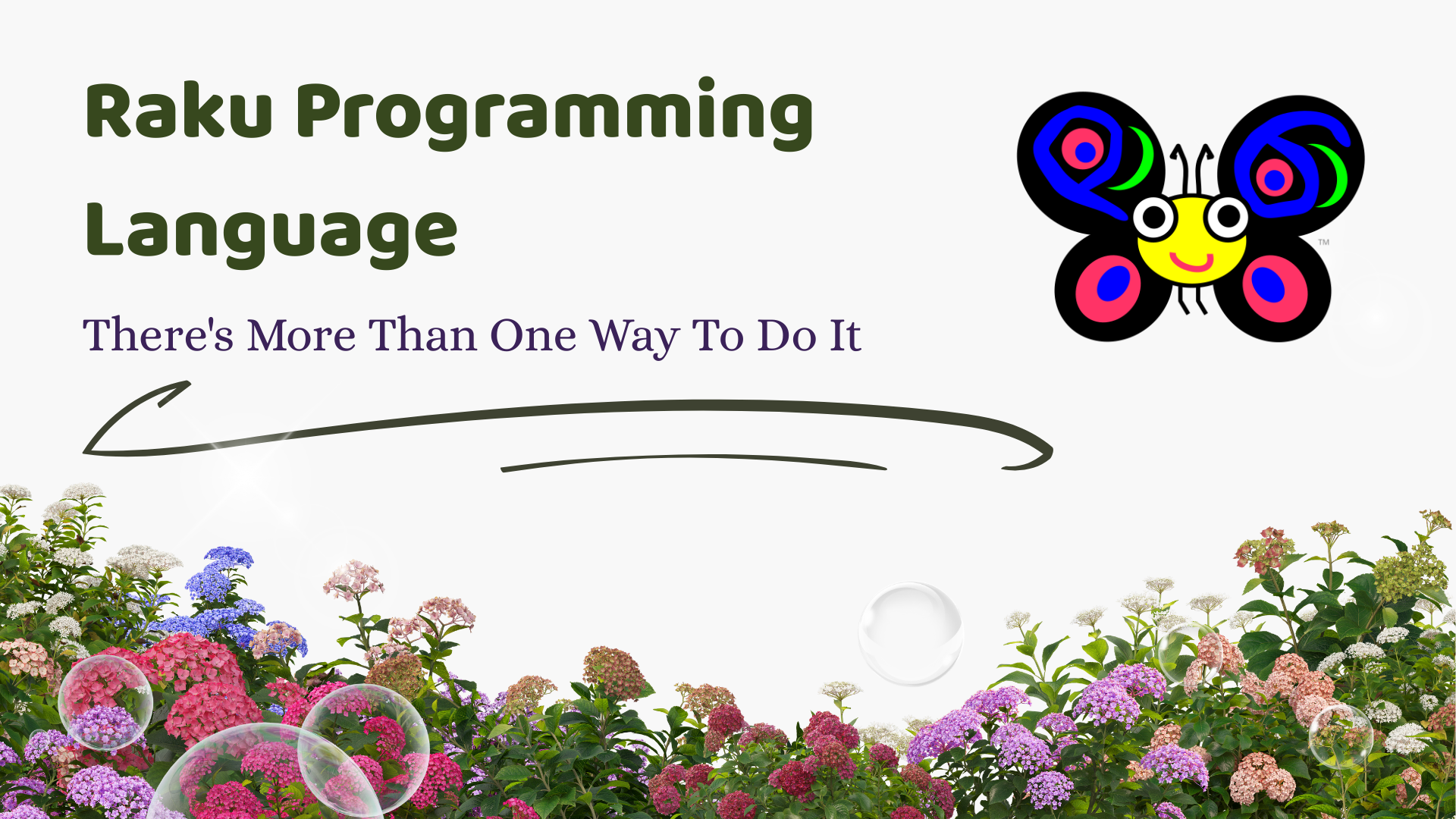 Raku Programming Language

There's More Than One Way To Do It

TM